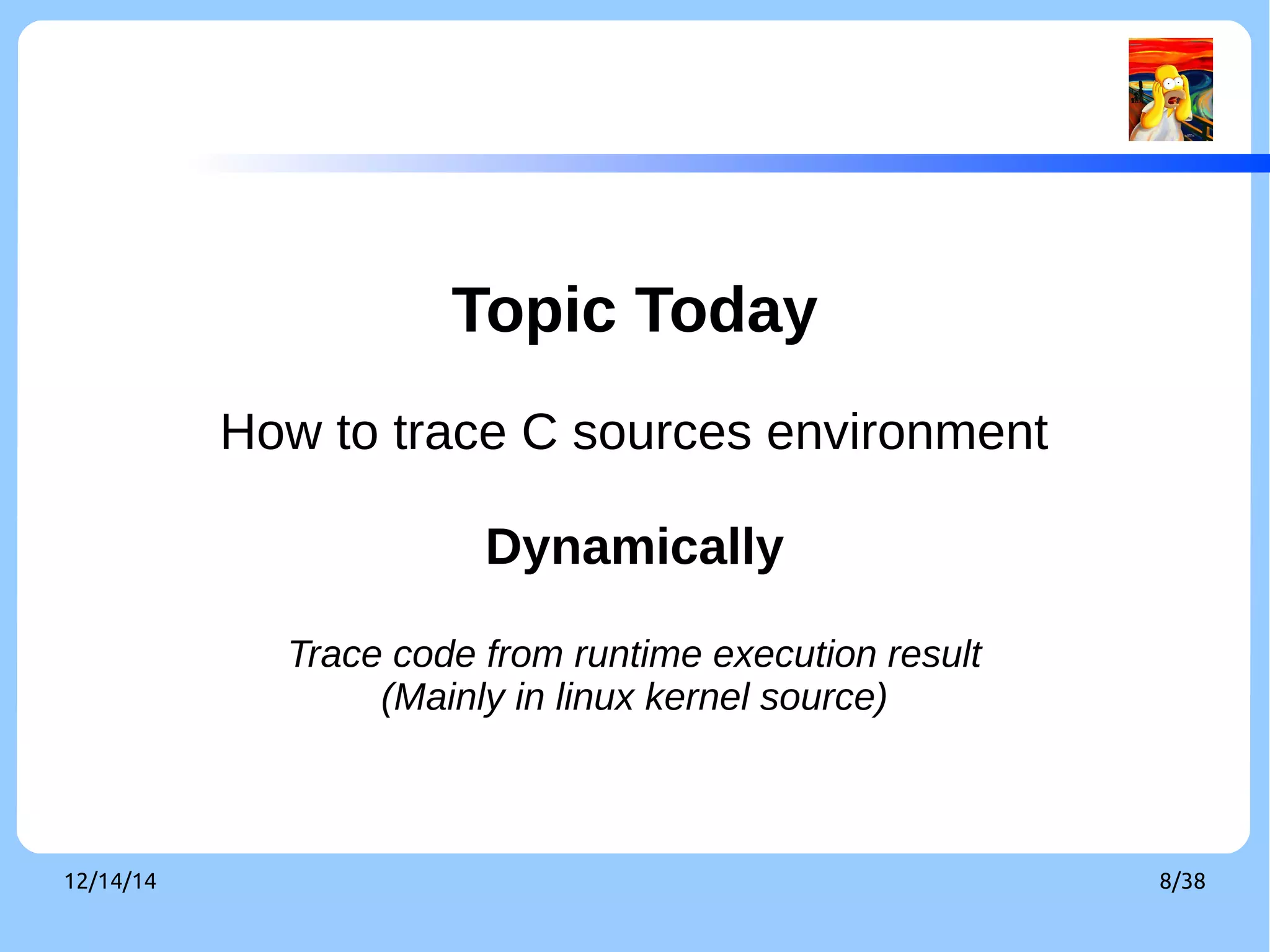 Topic Today

How to trace C sources environment

Dynamically

Trace code from runtime execution result
(Mainly in linux kernel source)

12/14/14

8/38